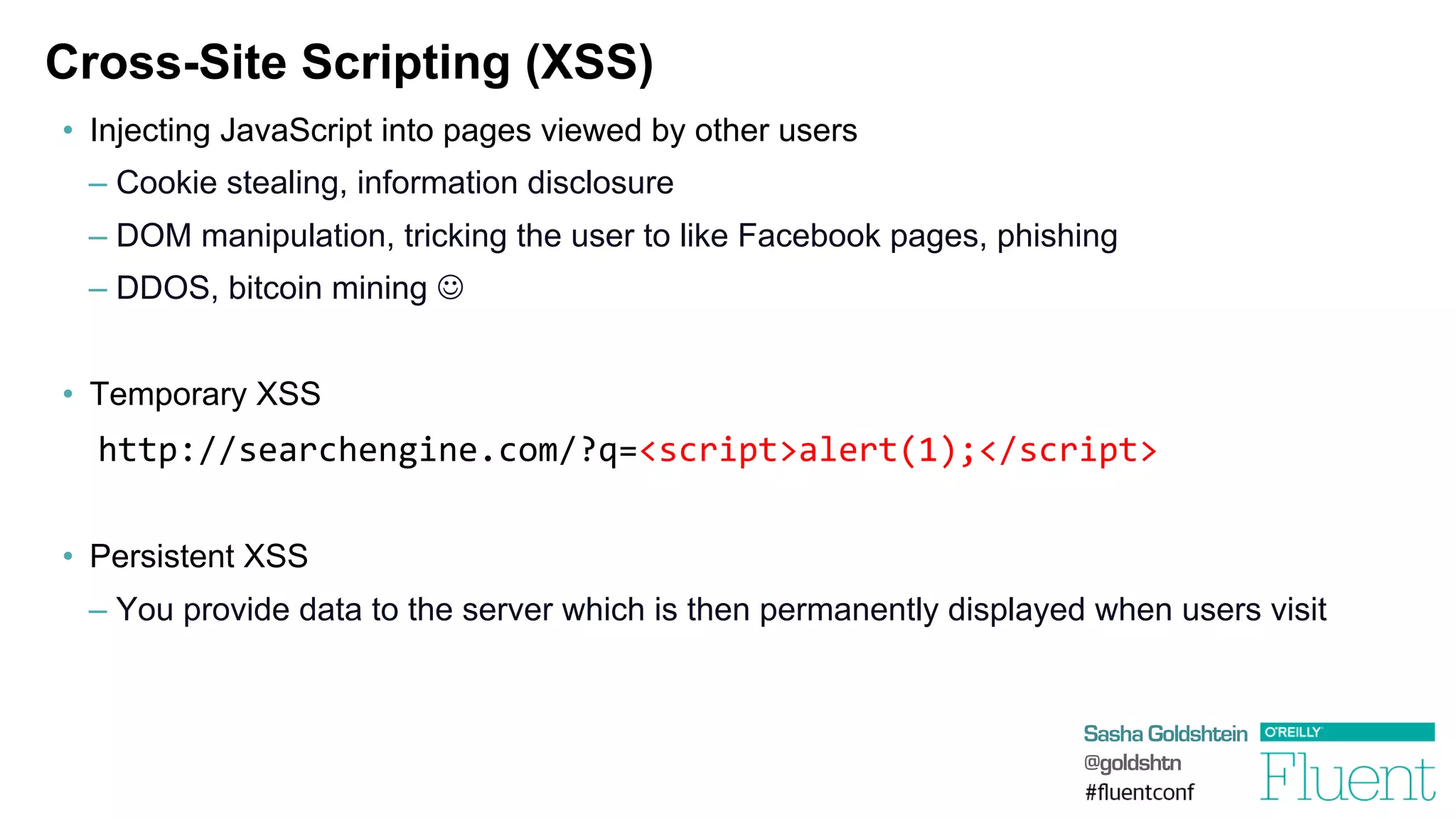 Cross-Site Scripting (XSS)

• Injecting JavaScript into pages viewed by other users
– Cookie stealing, information disclosure
– DOM manipulation, tricking the user to like Facebook pages, phishing
– DDOS, bitcoin mining ☺

• Temporary XSS
http://searchengine.com/?q=<script>alert(1);</script>

• Persistent XSS
– You provide data to the server which is then permanently displayed when users visit

Sasha Goldshtein
@goldshtn
#fluentconf

O'REILLY
Fluent